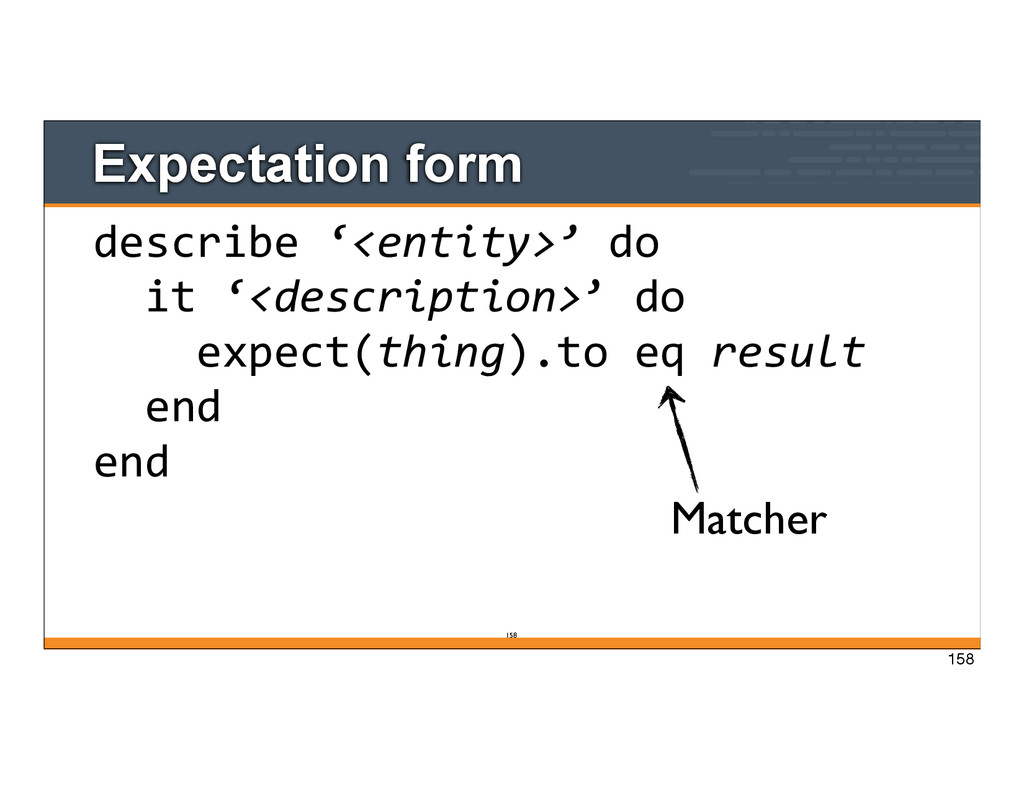 Expectation form

describe ‘<entity>’ do
  it ‘<description>’ do
    expect(thing).to eq result
  end
end

Matcher

158

158